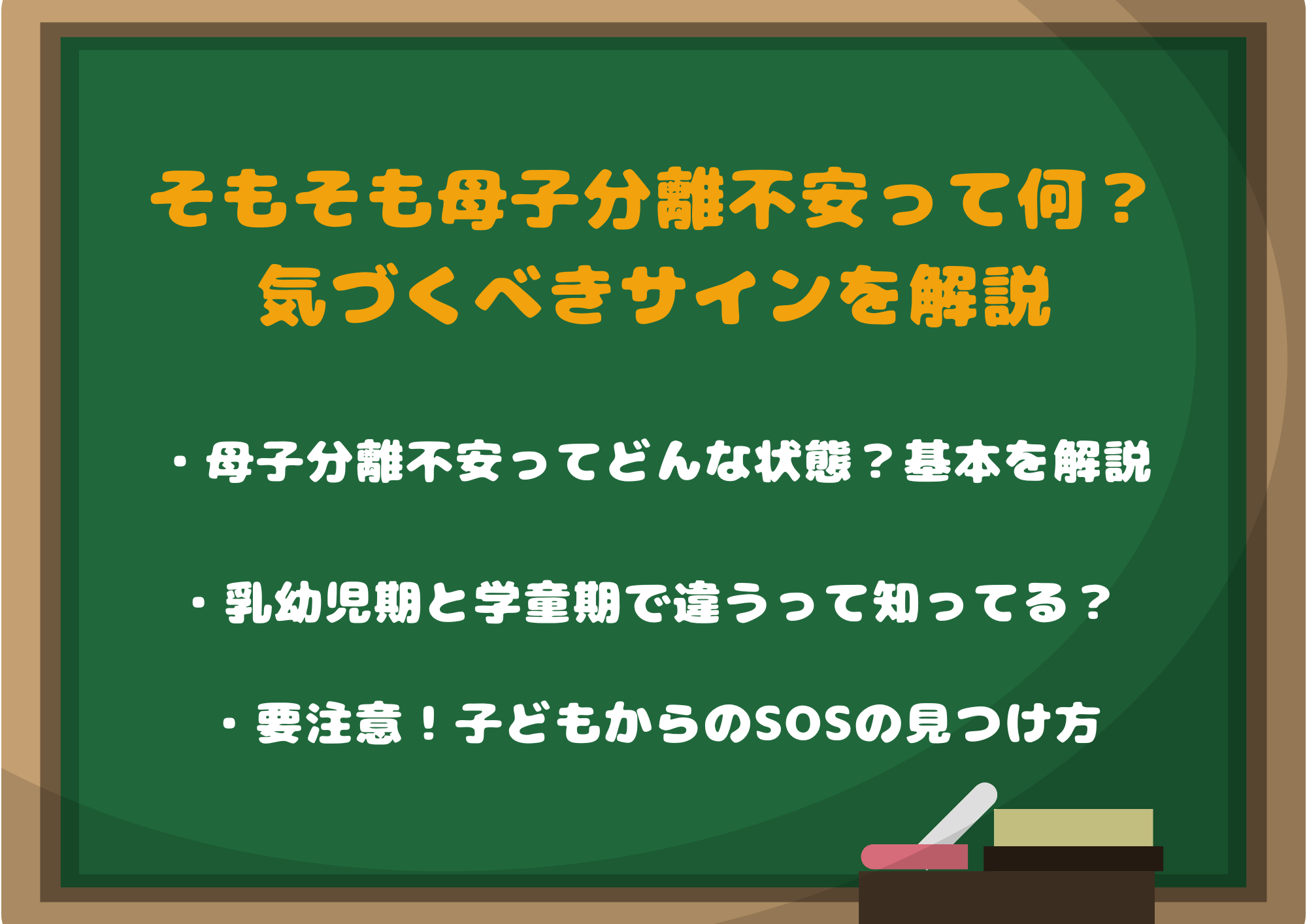 そもそも母子分離不安って何？
気づくべきサインを解説

・母子分離不安ってどんな状態？基本を解説

・乳幼児期と学童期で違うって知ってる？

・要注意！子どもからのSOSの見つけ方